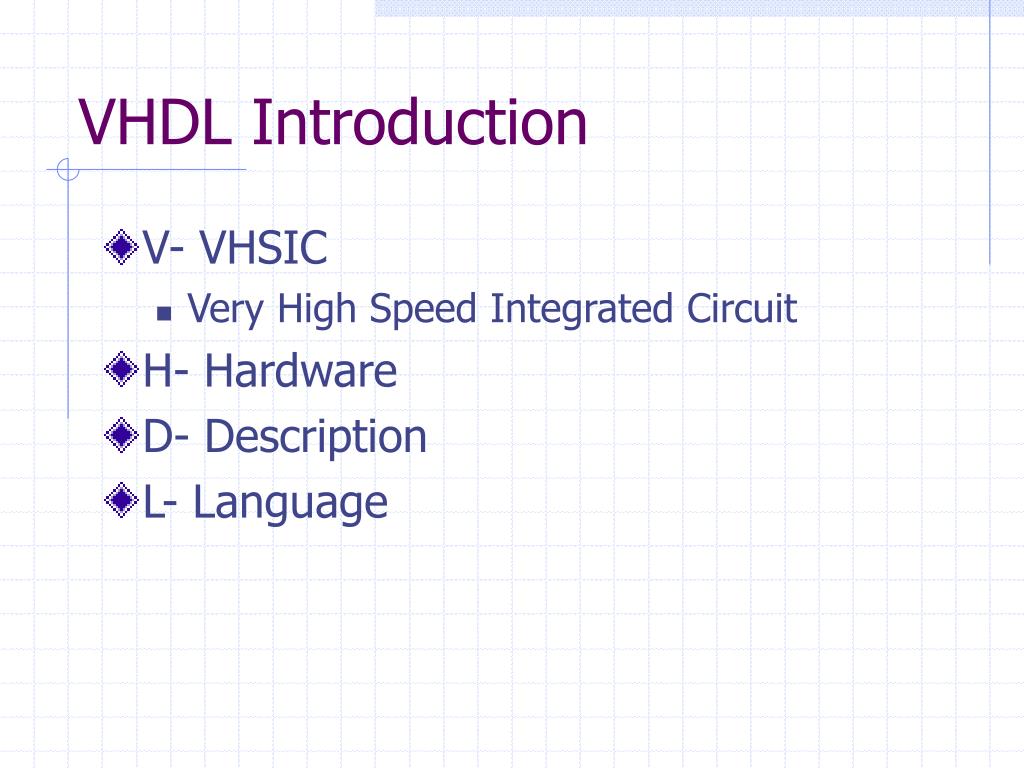 VHDL Introduction

V- VHSIC

Very High Speed Integrated Circuit

H- Hardware

D- Description

L- Language